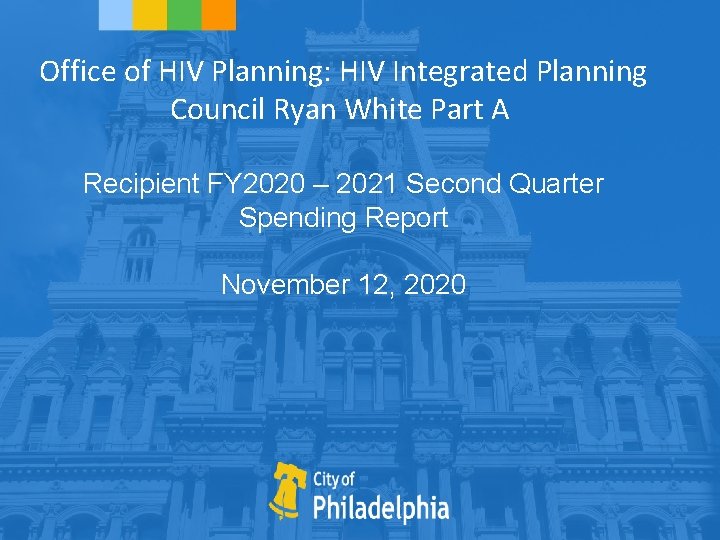 Office of HIV Planning: HIV Integrated Planning Council Ryan White Part A

Recipient FY2020 – 2021 Second Quarter Spending Report

November 12, 2020

City of Philadelphia